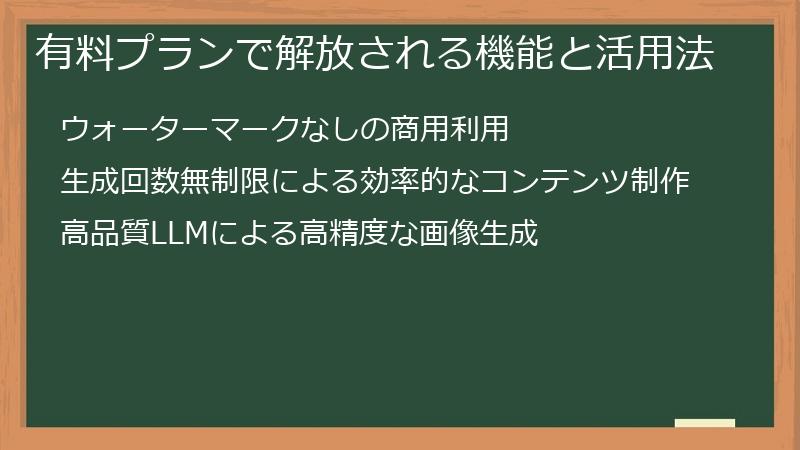 有料プランで解放される機能と活用法

ウォーターマークなしの商用利用

生成回数無制限による効率的なコンテンツ制作

高品質LLMによる高精度な画像生成